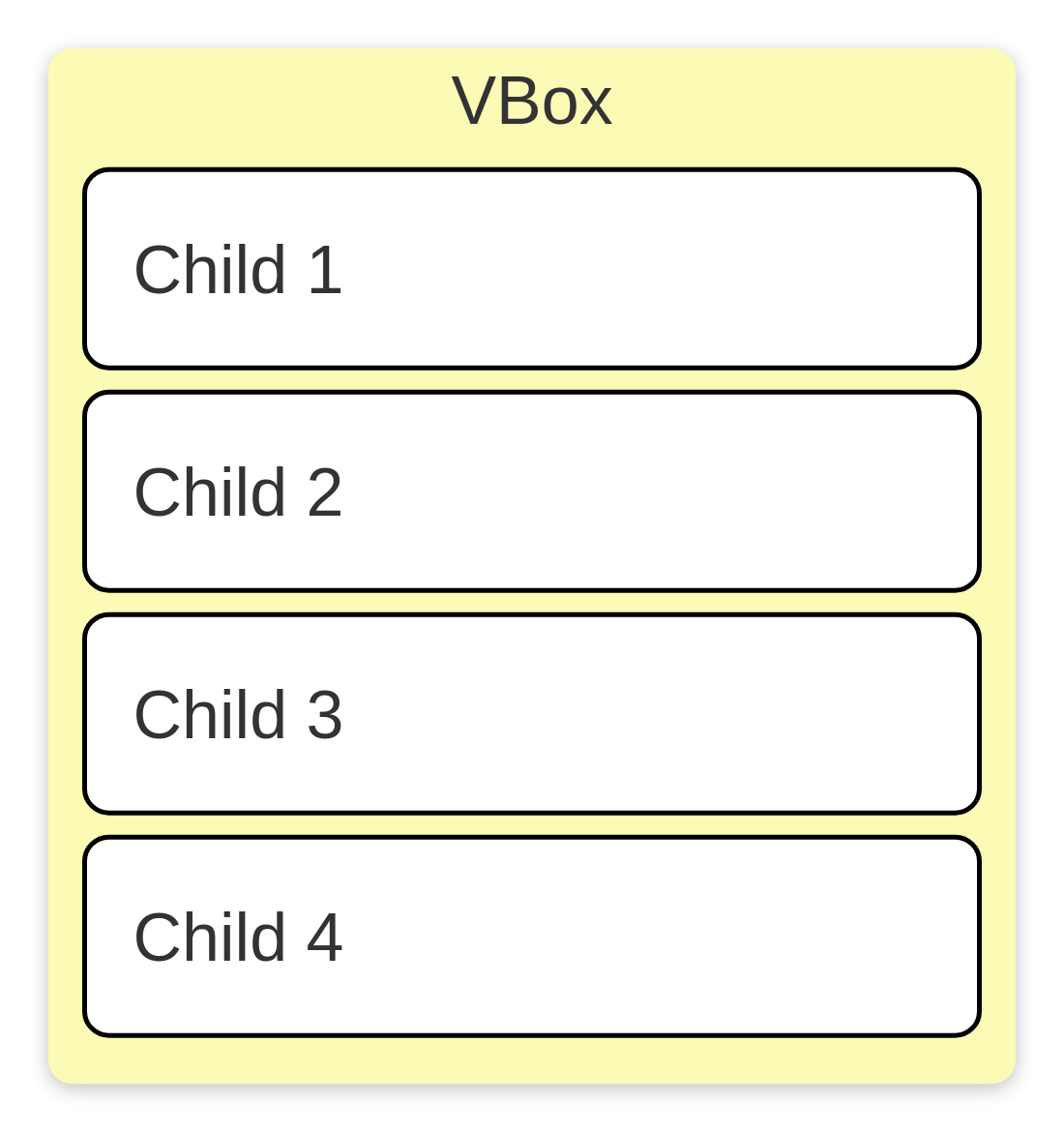 VBox

Child 1

Child 2

Child 3

Child 4